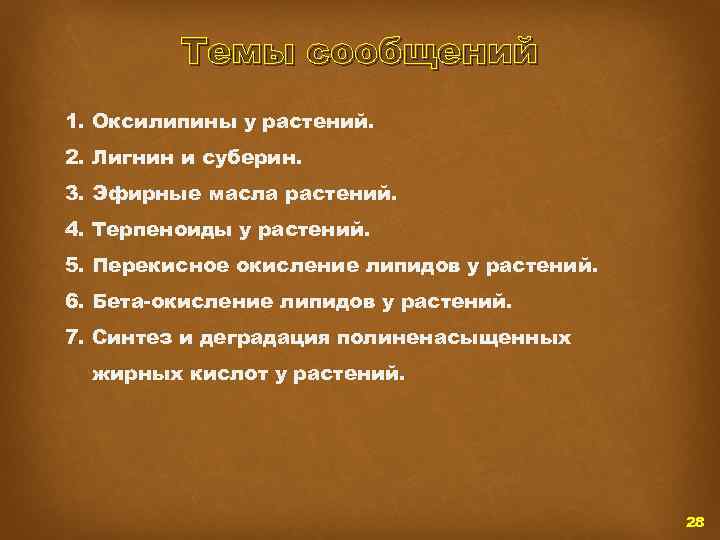 Темы сообщений

1. Оксилипины у растений.
2. Лигнин и суберин.
3. Эфирные масла растений.
4. Терпеноиды у растений.
5. Перекисное окисление липидов у растений.
6. Бета-окисление липидов у растений.
7. Синтез и деградация полиненасыщенных жирных кислот у растений.

28